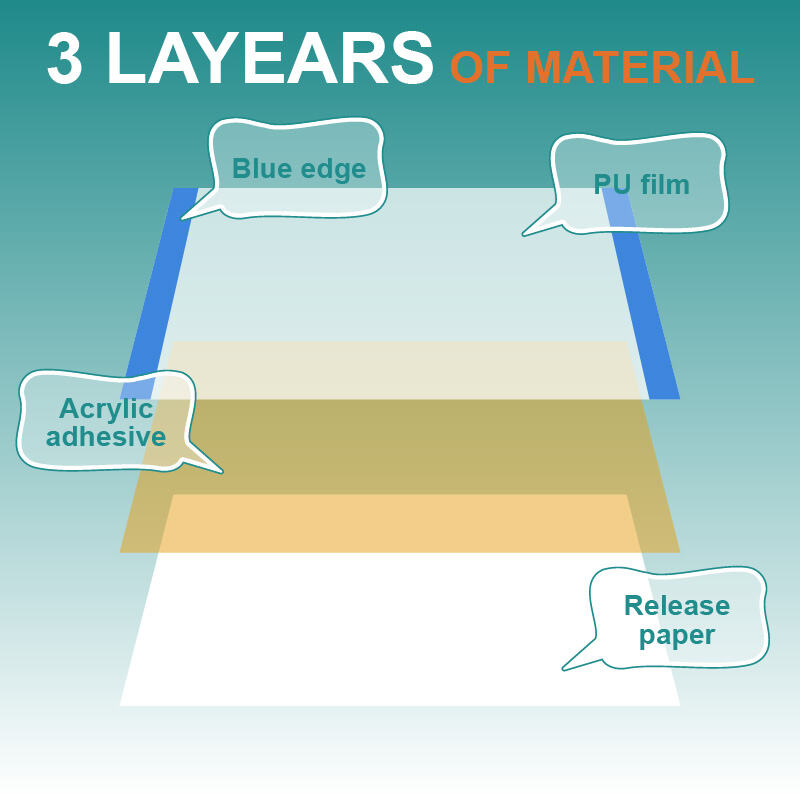 3 LAYEARS OF MATERIAL

Blue edge

PU film

Acrylic adhesive

Release paper